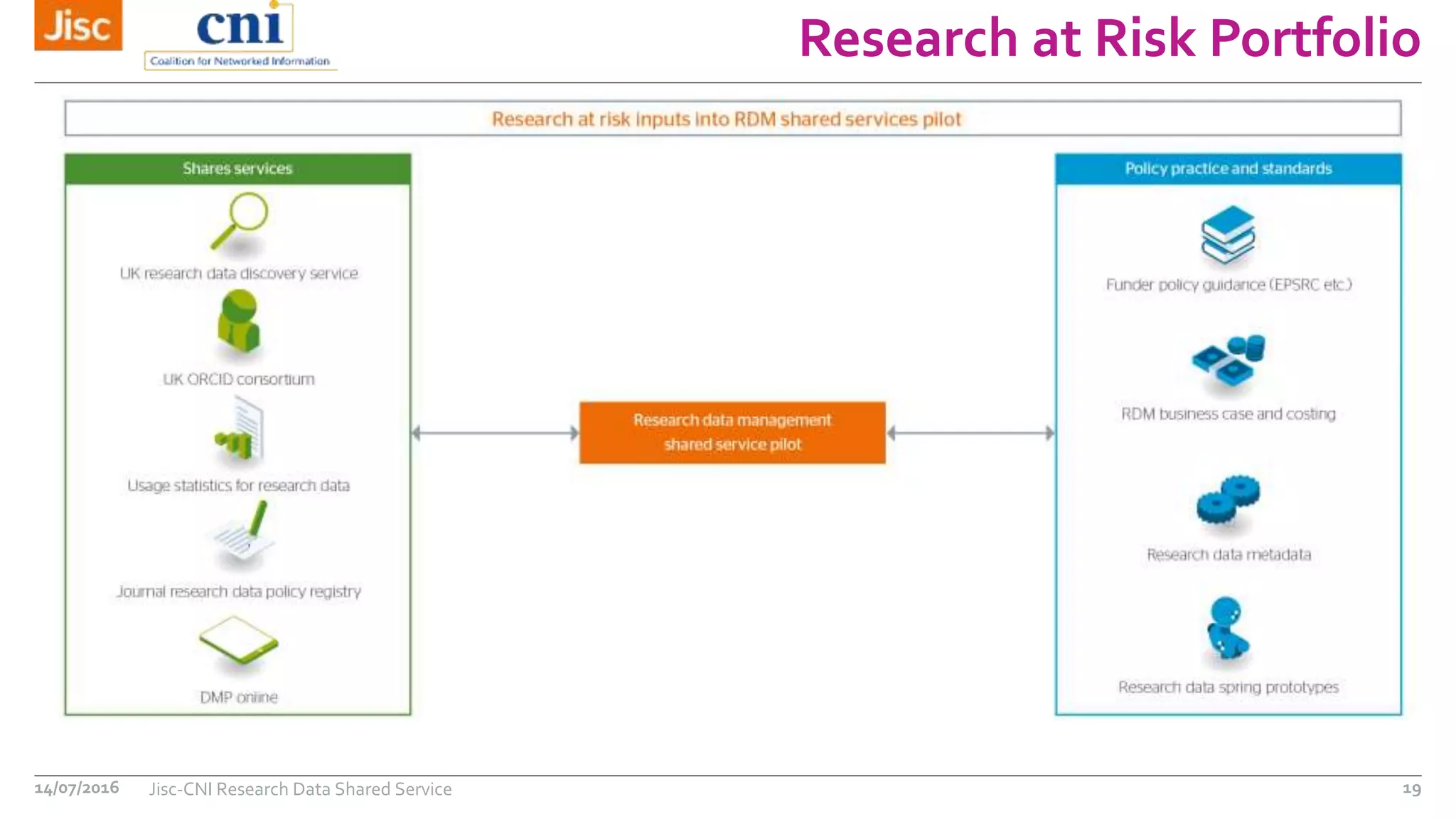 Jisc

cni
Coalition for Networked Information

Research at Risk Portfolio

Research at risk inputs into RDM shared services pilot

Shares services

UK research data discovery service

UK ORCID consortium

Usage statistics for research data

Journal research data policy registry

DMP online

Research data management shared service pilot

Policy practice and standards

Funder policy guidance (EPSRC etc.)

RDM business case and costing

Research data metadata

Research data spring prototypes

14/07/2016 Jisc-CNI Research Data Shared Service 19